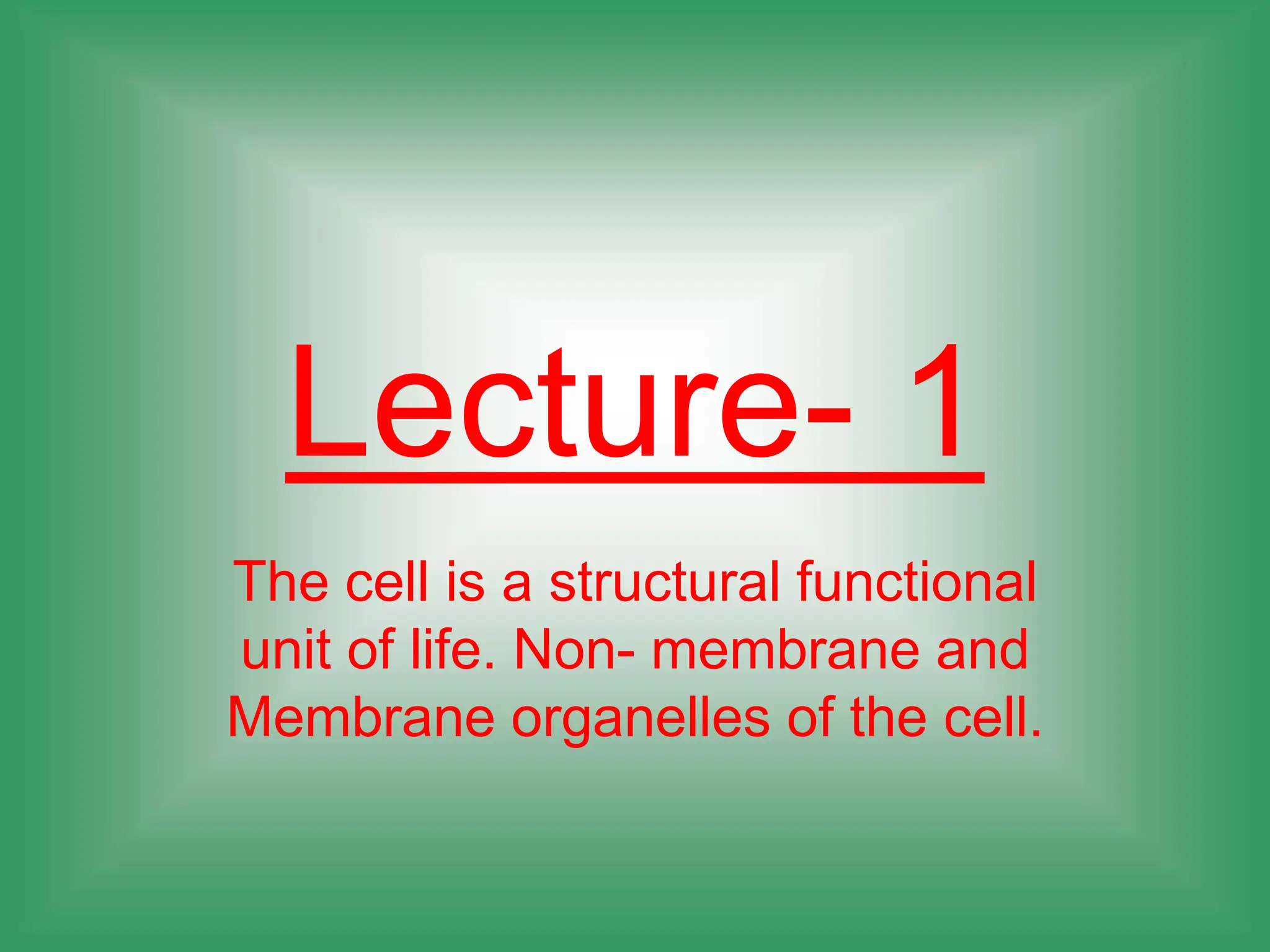 Lecture- 1

The cell is a structural functional unit of life. Non- membrane and Membrane organelles of the cell.